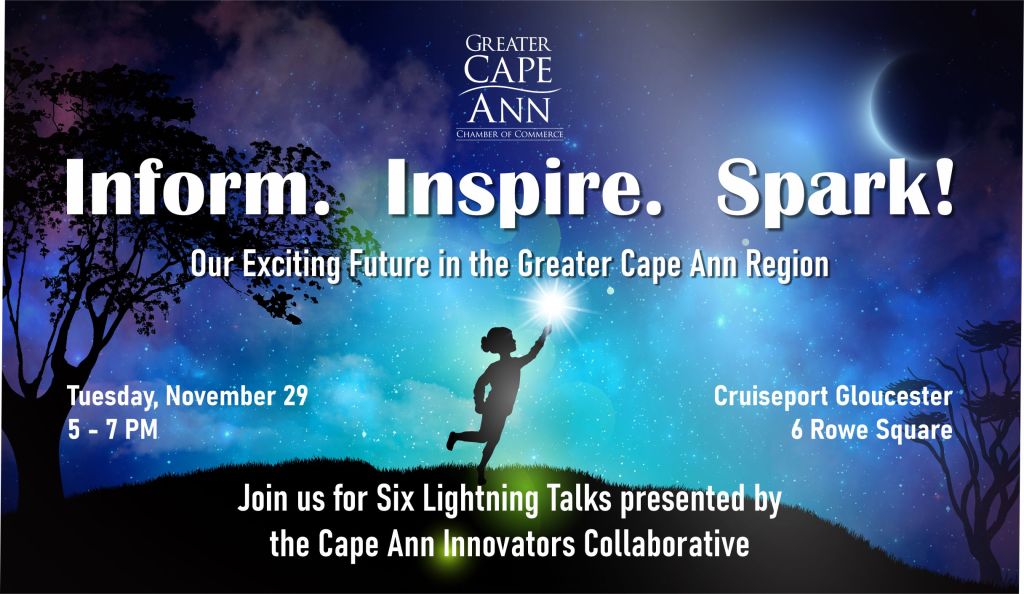 GREATER
CAPE
ANN
CHAMBER OF COMMERCE

Inform. Inspire. Spark!

Our Exciting Future in the Greater Cape Ann Region

Tuesday, November 29
5 - 7 PM

Cruiseport Gloucester
6 Rowe Square

Join us for Six Lightning Talks presented by the Cape Ann Innovators Collaborative